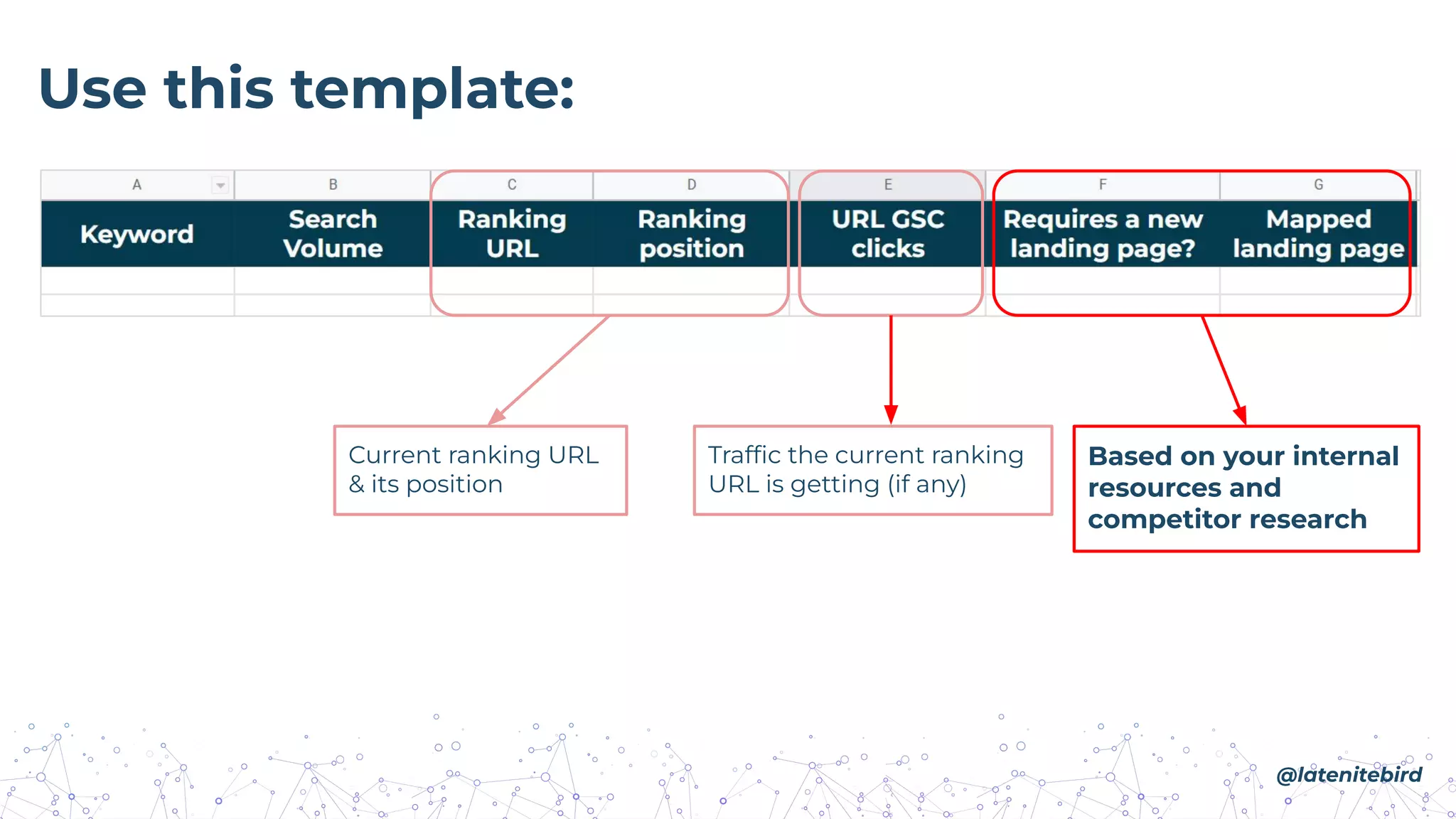 Use this template:

| A | B | C | D | E | F | G |
|---|---|---|---|---|---|---|
| Keyword | Search Volume | Ranking URL | Ranking position | URL GSC clicks | Requires a new landing page? | Mapped landing page |
| | | | | | | |
| | | | | | | |

Current ranking URL & its position

Traffic the current ranking URL is getting (if any)

Based on your internal resources and competitor research

@latenitebird